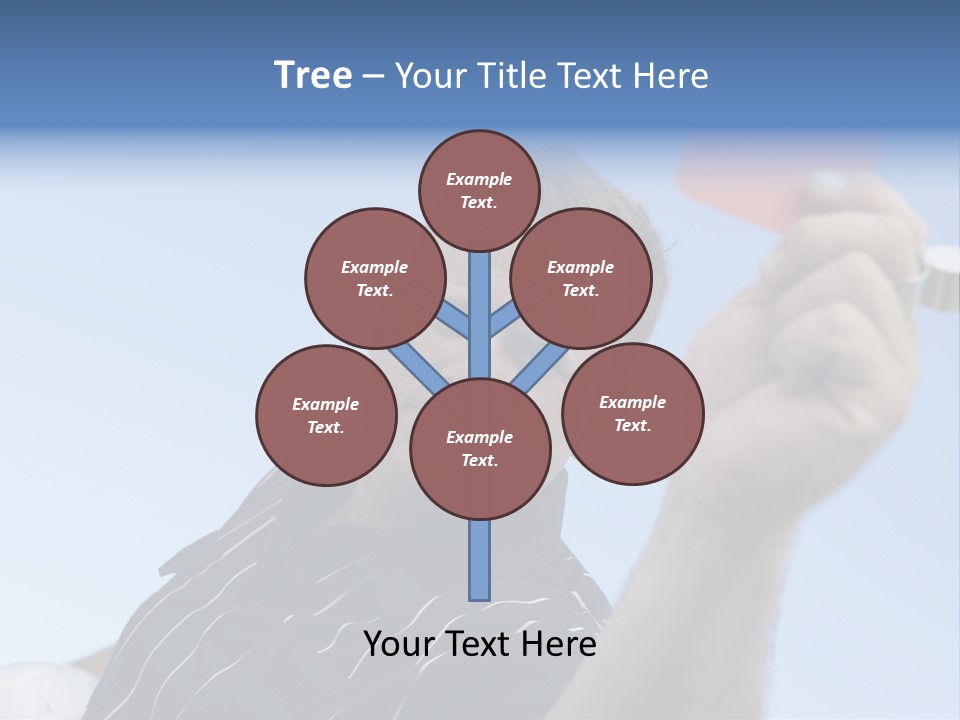 Tree – Your Title Text Here

Example Text.

Example Text.

Example Text.

Example Text.

Example Text.

Example Text.

Your Text Here